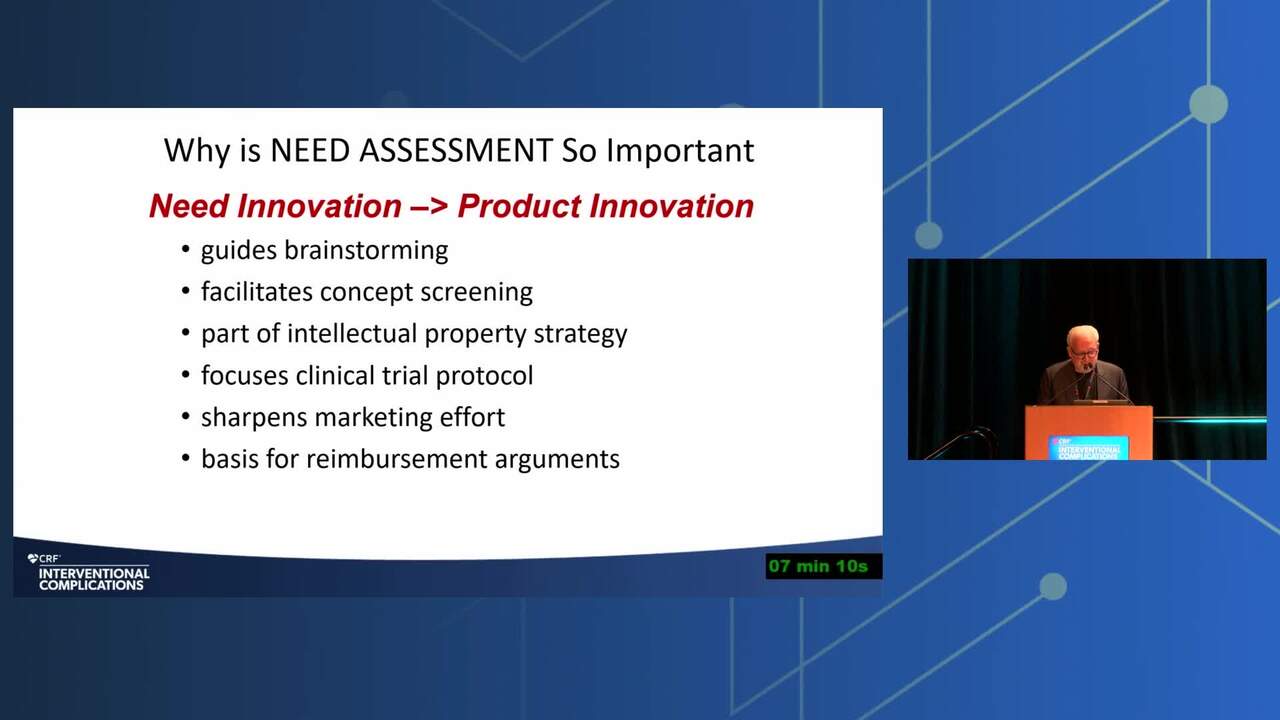 Why is NEED ASSESSMENT So Important

Need Innovation –> Product Innovation

• guides brainstorming
• facilitates concept screening
• part of intellectual property strategy
• focuses clinical trial protocol
• sharpens marketing effort
• basis for reimbursement arguments

CRF
INTERVENTIONAL COMPLICATIONS

07 min 10s

CRF
INTERVENTIONAL COMPLICATIONS